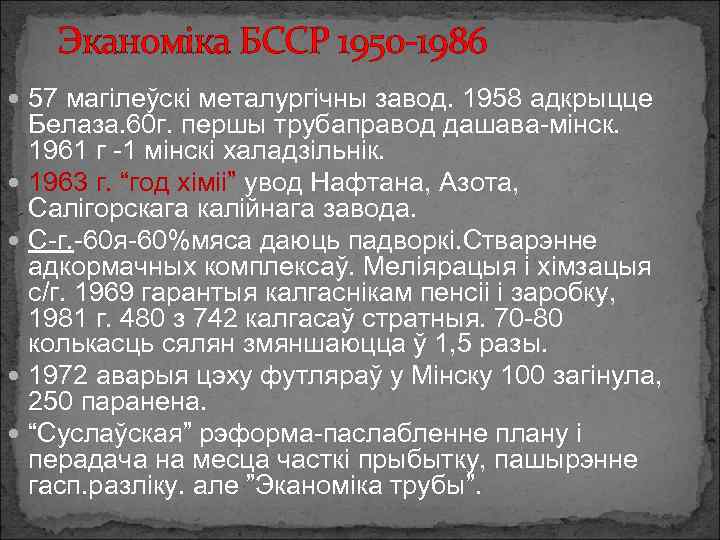 Эканоміка БССР 1950-1986

57 магілеўскі металургічны завод. 1958 адкрыцце Белаза.60г. першы трубаправод дашава-мінск. 1961 г -1 мінскі халадзільнік.

1963 г. “год хіміі” увод Нафтана, Азота, Салігорскага калійнага завода.

С-г.-60я-60%мяса даюць падворкі.Стварэнне адкормачных комплексаў. Меліярацыя і хімзацыя с/г. 1969 гарантыя калгаснікам пенсіі і заробку, 1981 г. 480 з 742 калгасаў стратныя. 70-80 колькасць сялян змяншаюцца ў 1,5 разы.

1972 аварыя цэху футляраў у Мінску 100 загінула, 250 паранена.

“Суслаўская” рэформа-паслабленне плану і перадача на месца часткі прыбытку, пашырэнне гасп.разліку. але ”Эканоміка трубы”.